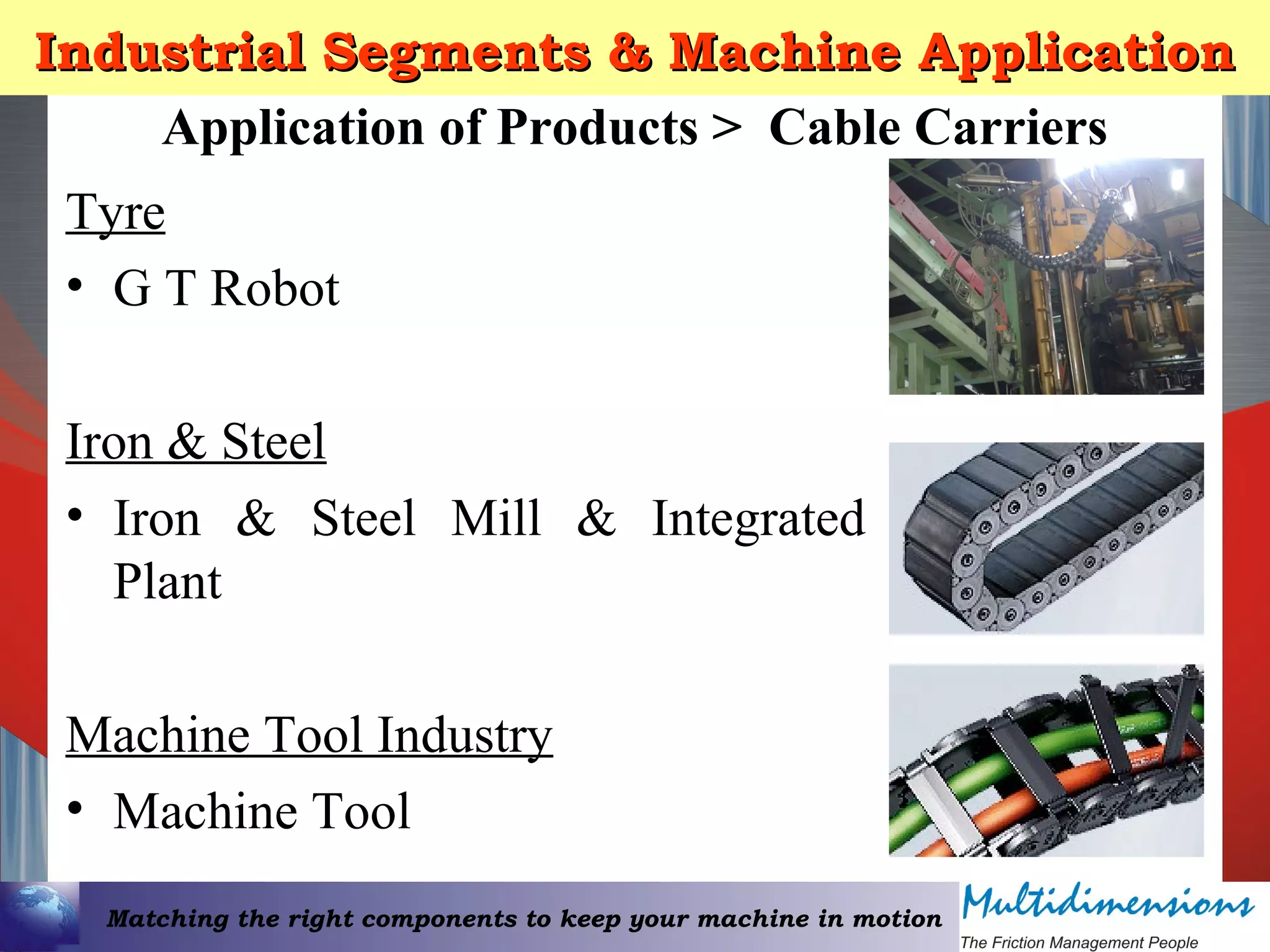 Industrial Segments & Machine Application

Application of Products > Cable Carriers

Tyre

• G T Robot

Iron & Steel

• Iron & Steel Mill & Integrated Plant

Machine Tool Industry

• Machine Tool

Matching the right components to keep your machine in motion

Multidimensions

The Friction Management People